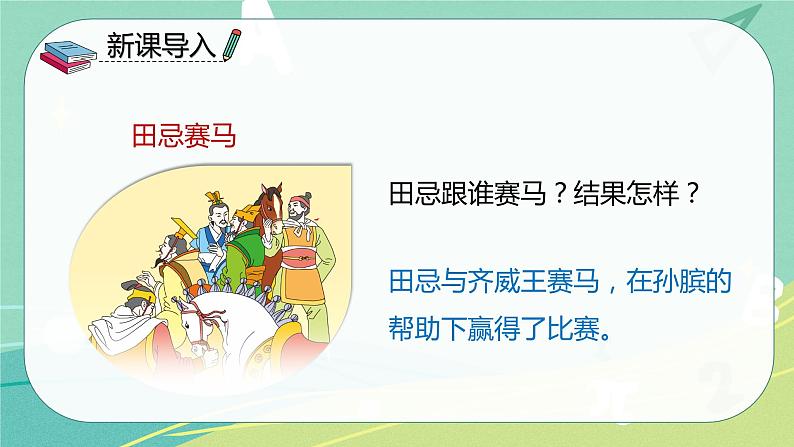 新课导入

田忌赛马

田忌跟谁赛马？结果怎样？

田忌与齐威王赛马，在孙膑的帮助下赢得了比赛。